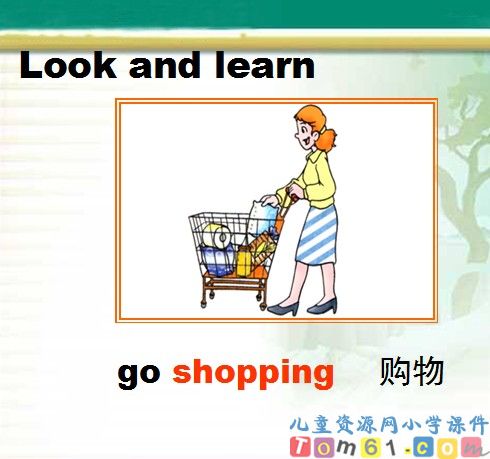 Look and learn

go shopping 购物

儿童资源网小学课件
Tom61.com